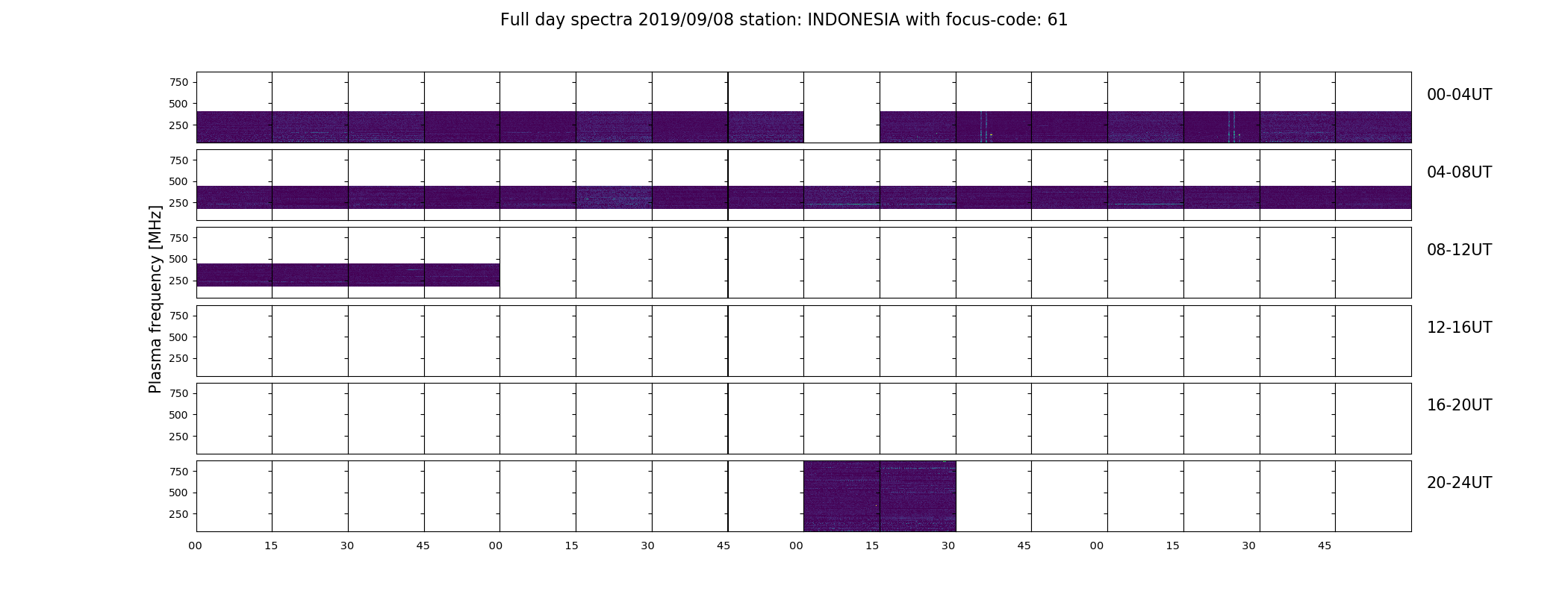 Full day spectra 2019/09/08 station: INDONESIA with focus-code: 61

Plasma frequency [MHz]

750
500
250
00-04UT

750
500
250
04-08UT

750
500
250
08-12UT

750
500
250
12-16UT

750
500
250
16-20UT

750
500
250
20-24UT

00 15 30 45 00 15 30 45 00 15 30 45 00 15 30 45